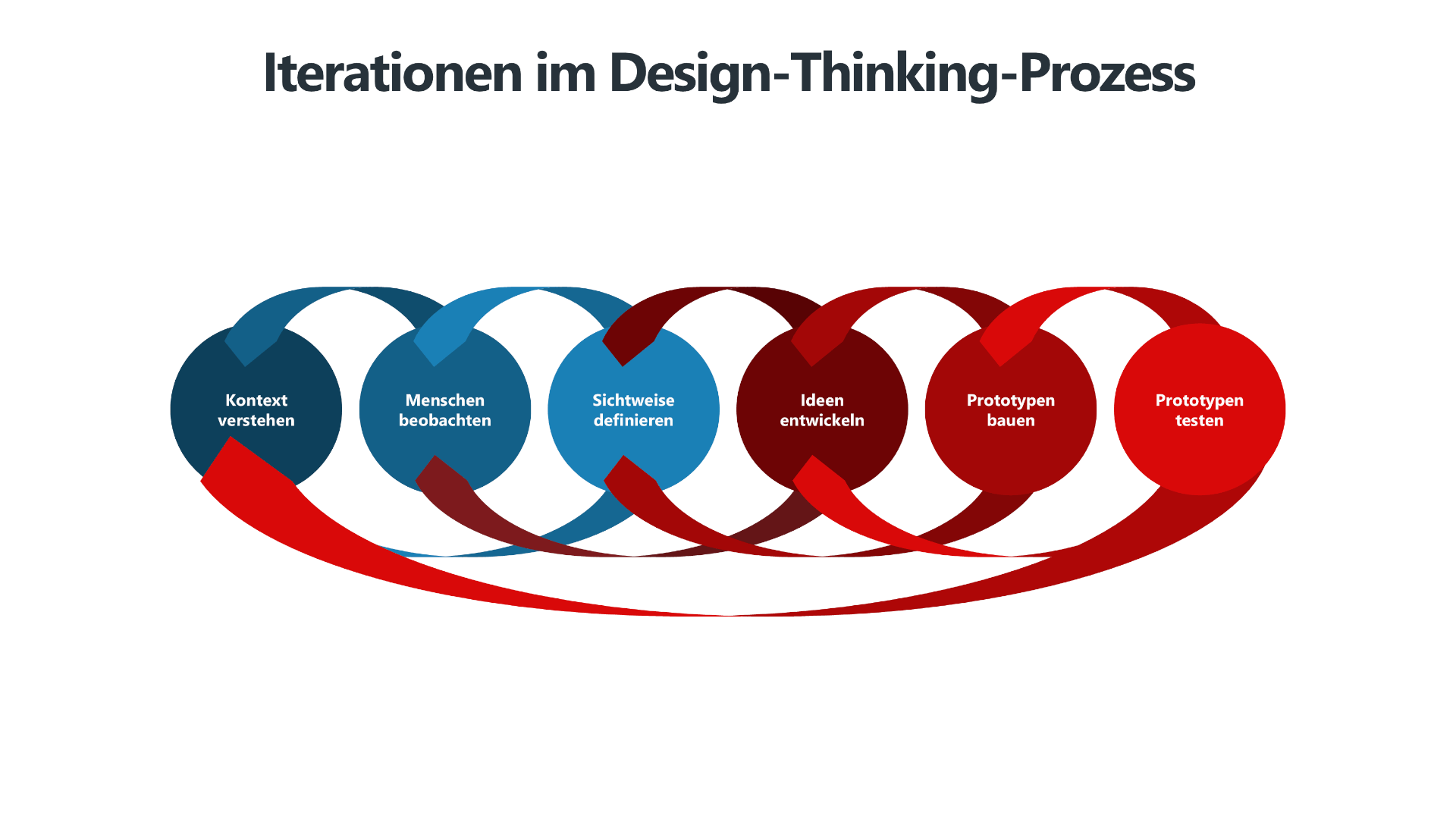 Iterationen im Design-Thinking-Prozess

Kontext verstehen

Menschen beobachten

Sichtweise definieren

Ideen entwickeln

Prototypen bauen

Prototypen testen